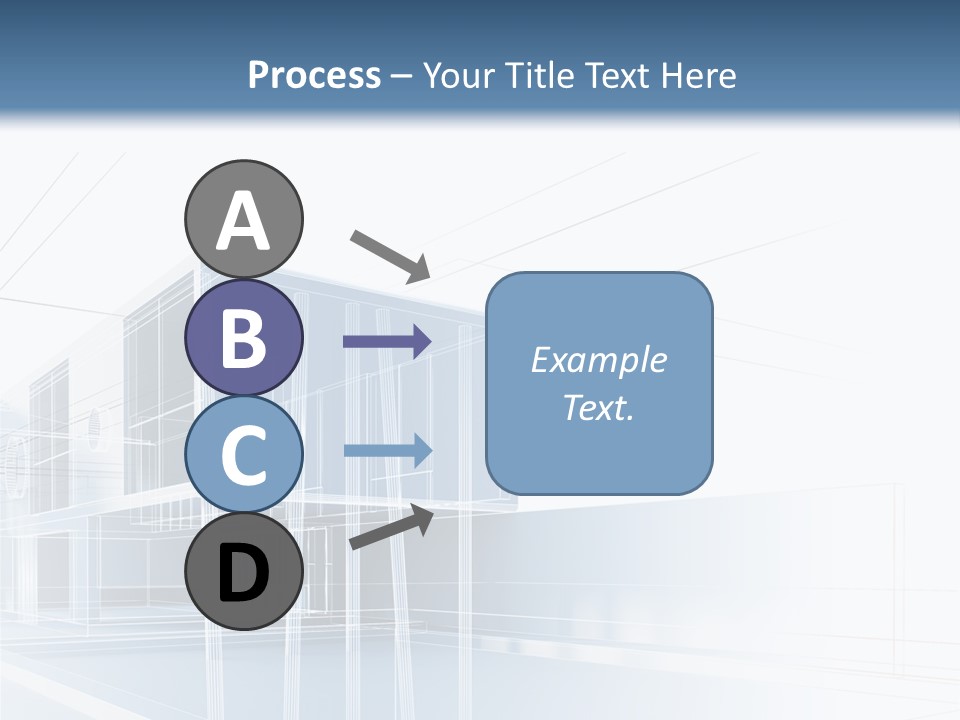 Process – Your Title Text Here

A

B

C

D

Example Text.